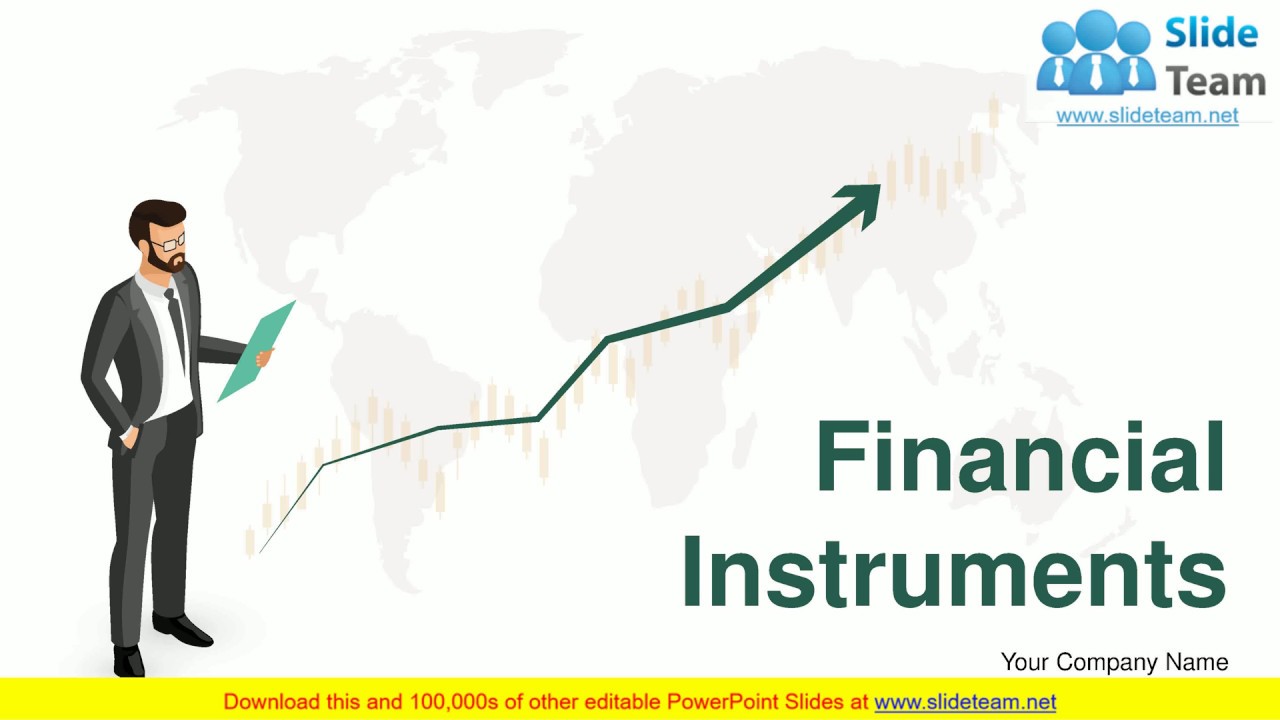 Slide Team
www.slideteam.net

Financial Instruments

Your Company Name

Download this and 100,000s of other editable PowerPoint Slides at www.slideteam.net